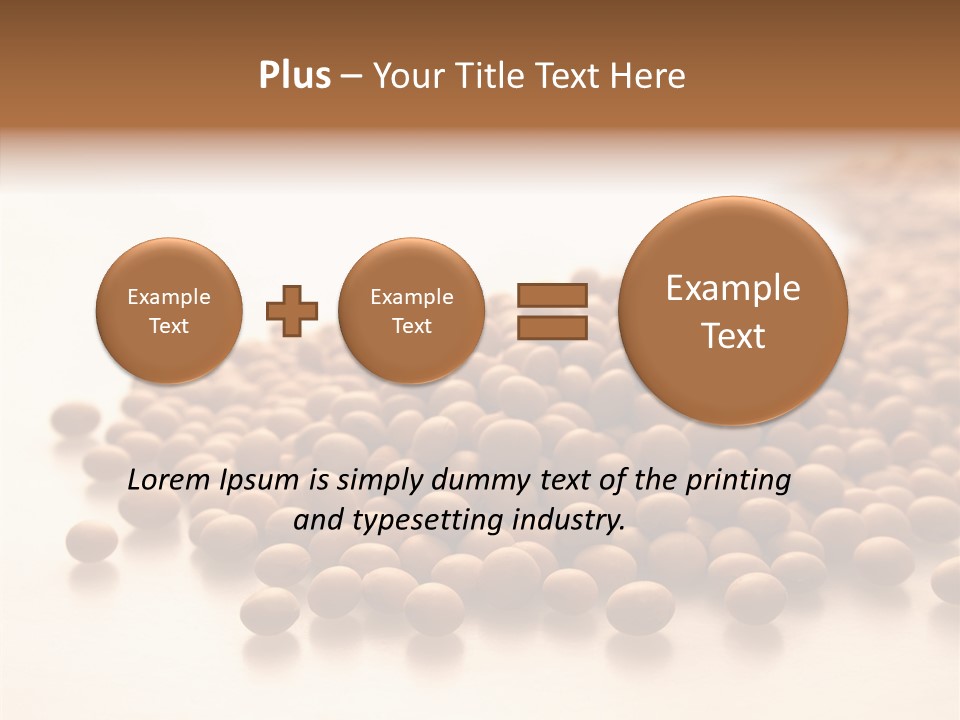 Plus – Your Title Text Here

Example Text

Example Text

Example Text

Lorem Ipsum is simply dummy text of the printing and typesetting industry.